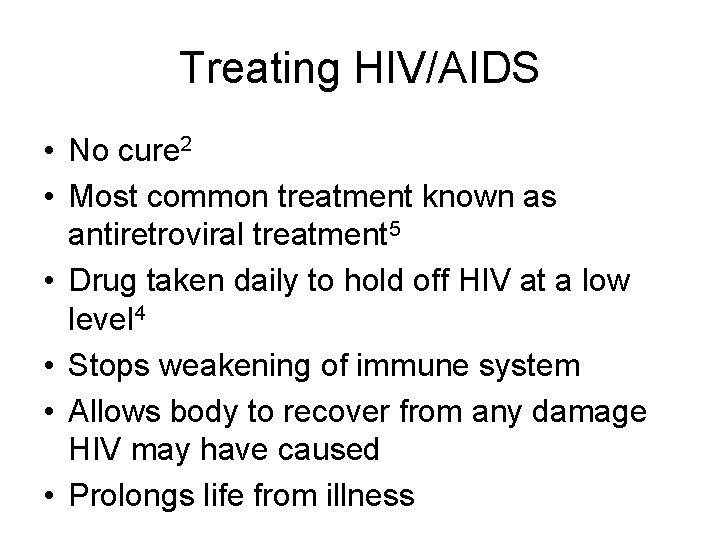 Treating HIV/AIDS

• No cure$^2$
• Most common treatment known as antiretroviral treatment$^5$
• Drug taken daily to hold off HIV at a low level$^4$
• Stops weakening of immune system
• Allows body to recover from any damage HIV may have caused
• Prolongs life from illness